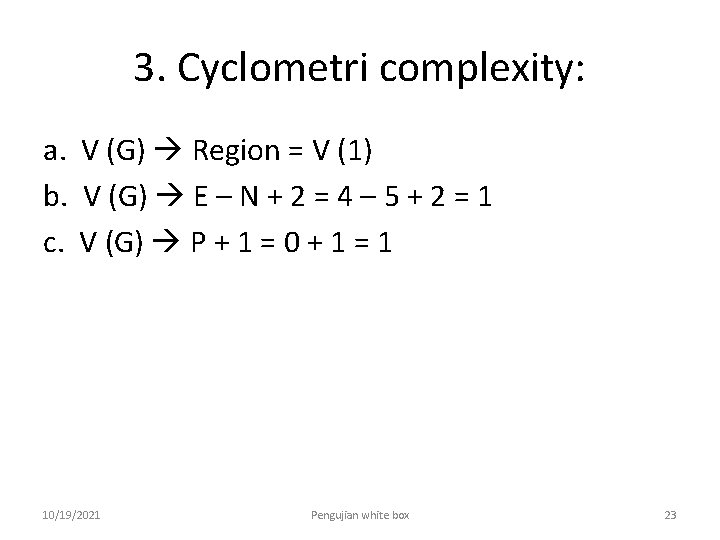 3. Cyclometri complexity:

a. V (G) → Region = V (1)

b. V (G) → E – N + 2 = 4 – 5 + 2 = 1

c. V (G) → P + 1 = 0 + 1 = 1

10/19/2021

Pengujian white box

23